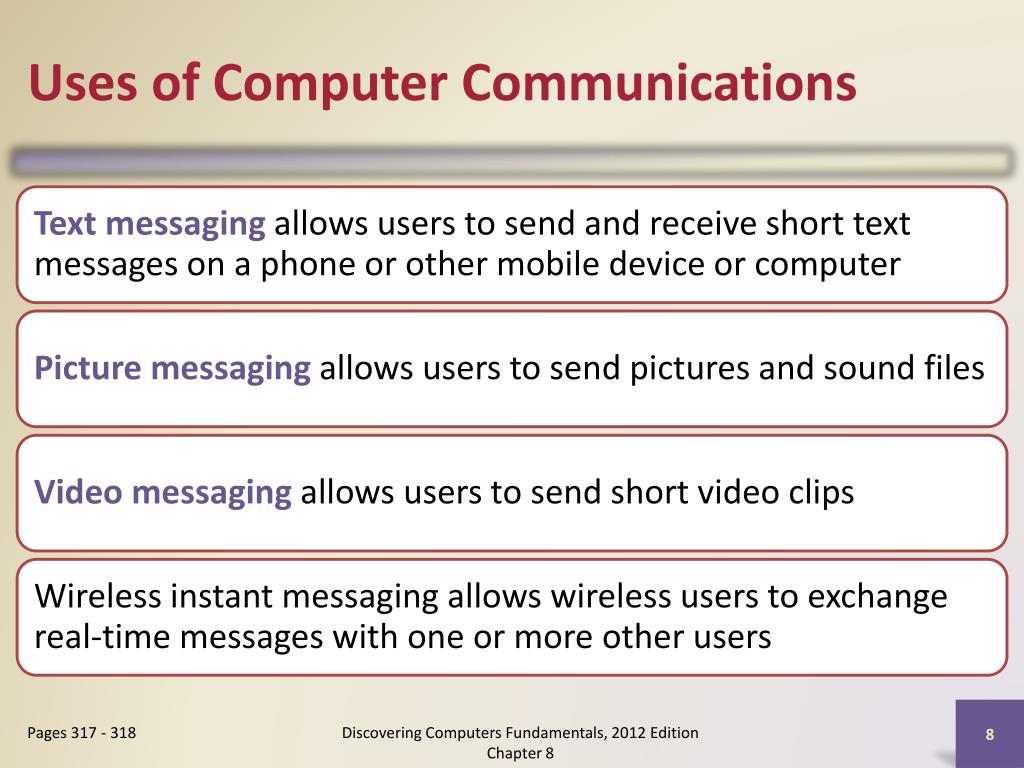 Uses of Computer Communications

Text messaging allows users to send and receive short text messages on a phone or other mobile device or computer

Picture messaging allows users to send pictures and sound files

Video messaging allows users to send short video clips

Wireless instant messaging allows wireless users to exchange real-time messages with one or more other users

Pages 317 - 318

Discovering Computers Fundamentals, 2012 Edition
Chapter 8

8